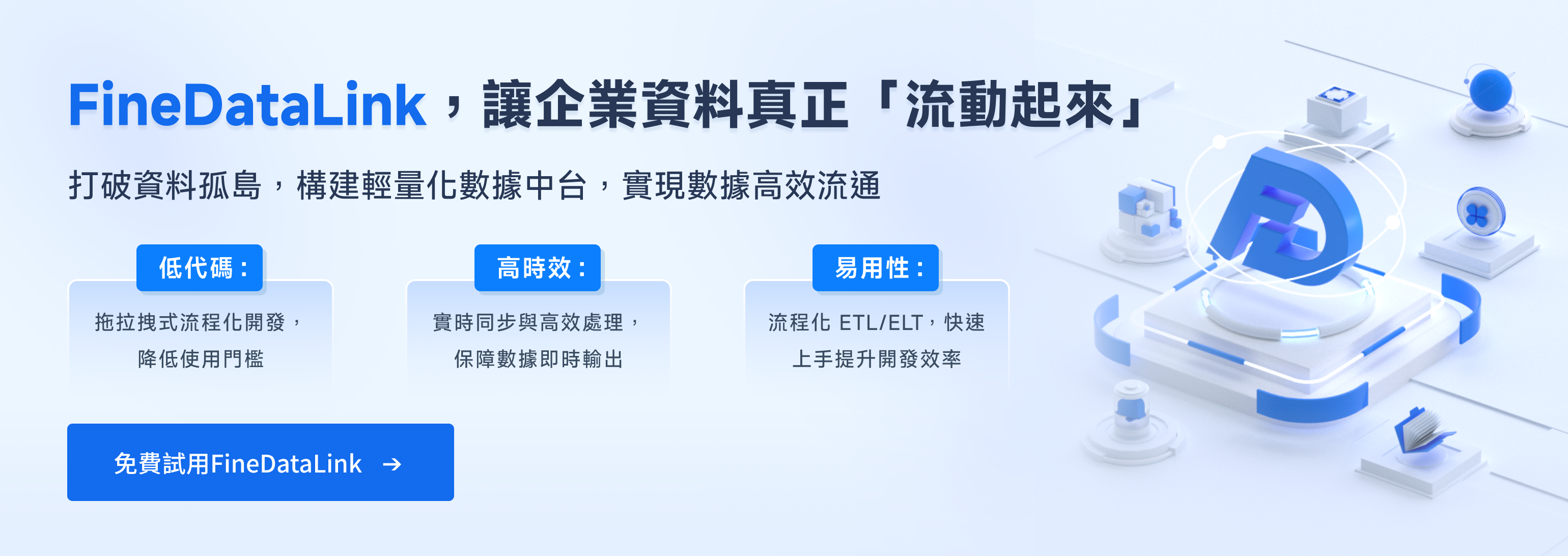 FineDataLink，讓企業資料真正「流動起來」

打破資料孤島，構建輕量化數據中台，實現數據高效流通

低代碼：

拖拉拽式流程化開發，降低使用門檻

高時效：

實時同步與高效處理，保障數據即時輸出

易用性：

流程化 ETL/ELT，快速上手提升開發效率

免費試用FineDataLink →